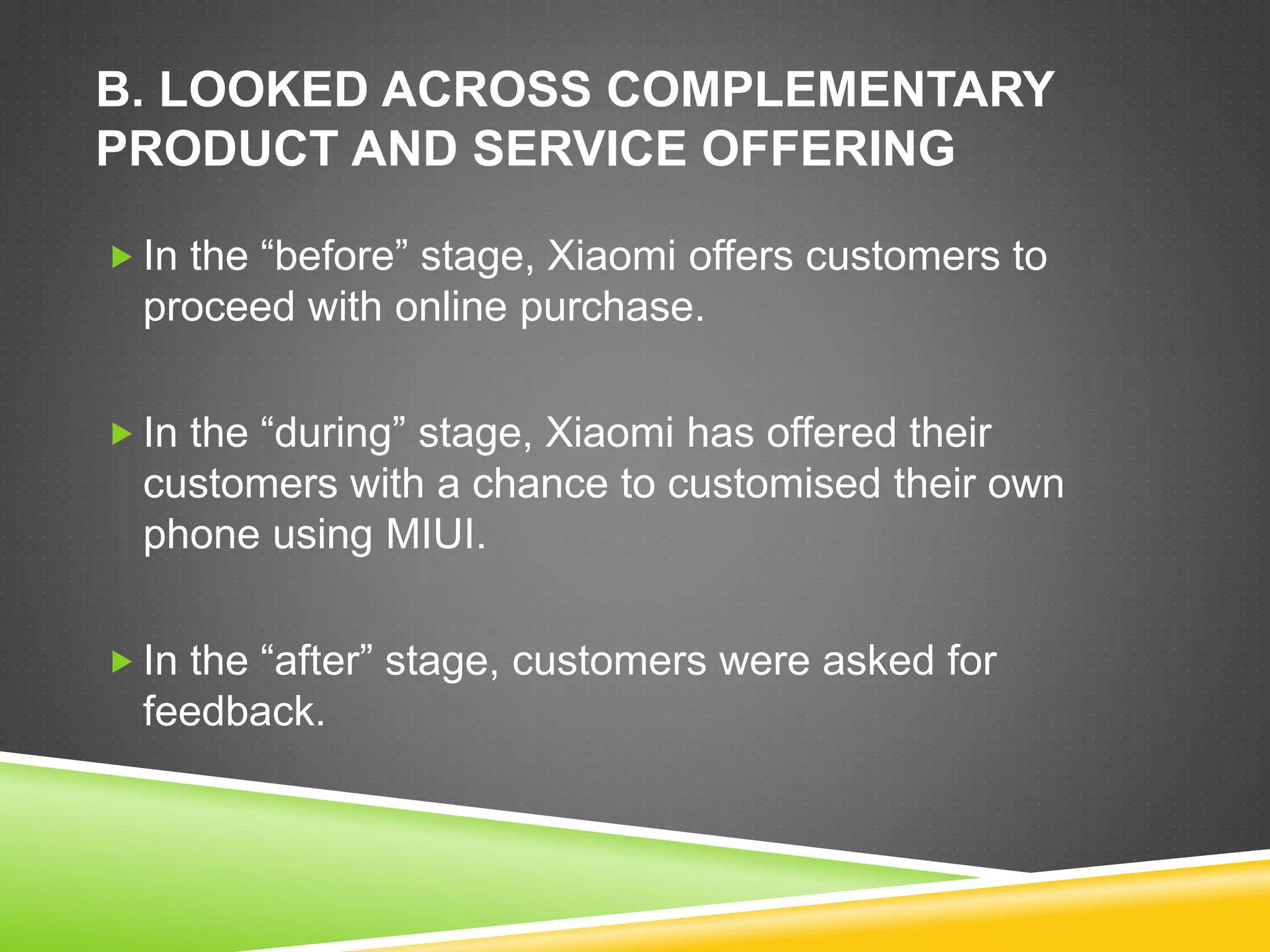 B. LOOKED ACROSS COMPLEMENTARY PRODUCT AND SERVICE OFFERING

In the “before” stage, Xiaomi offers customers to proceed with online purchase.

In the “during” stage, Xiaomi has offered their customers with a chance to customised their own phone using MIUI.

In the “after” stage, customers were asked for feedback.